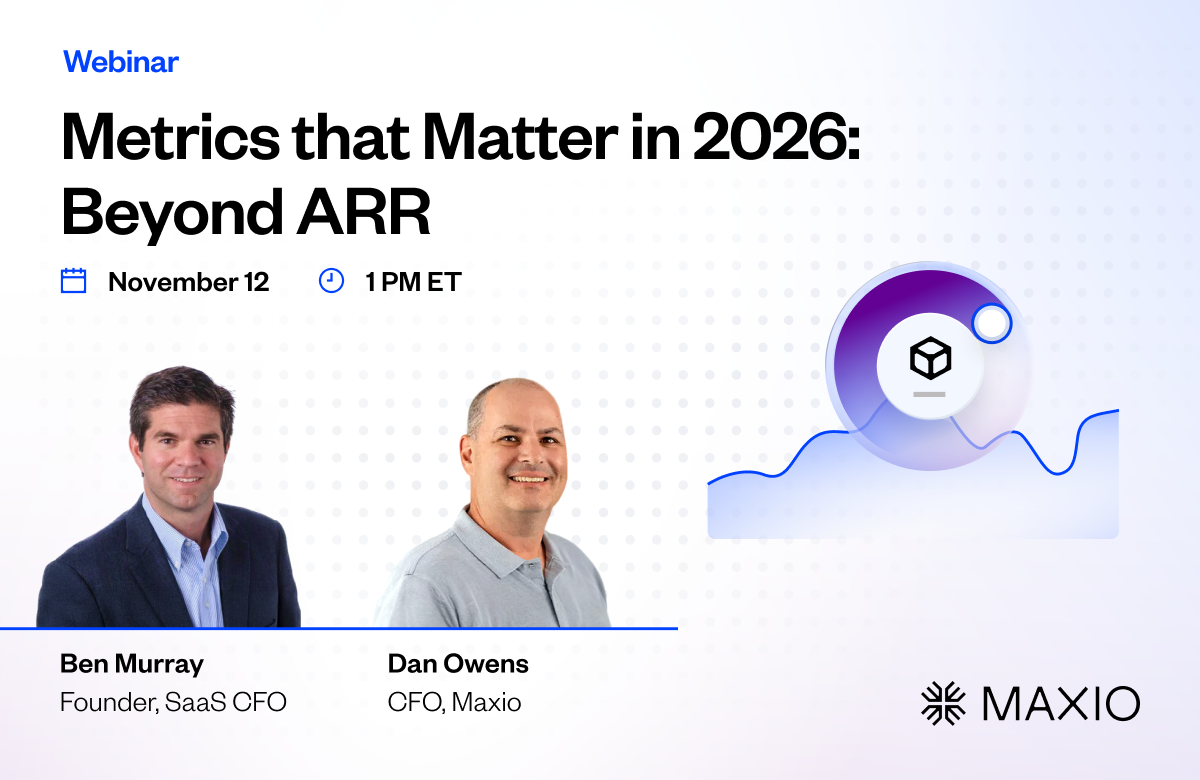 Webinar

Metrics that Matter in 2026: Beyond ARR

November 12 1 PM ET

Ben Murray
Founder, SaaS CFO

Dan Owens
CFO, Maxio

MAXIO